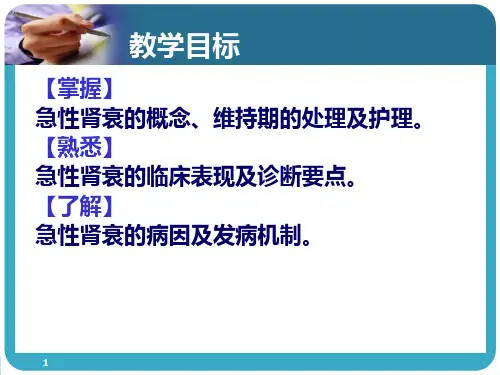 教学目标

【掌握】

急性肾衰的概念、维持期的处理及护理。

【熟悉】

急性肾衰的临床表现及诊断要点。

【了解】

急性肾衰的病因及发病机制。

1